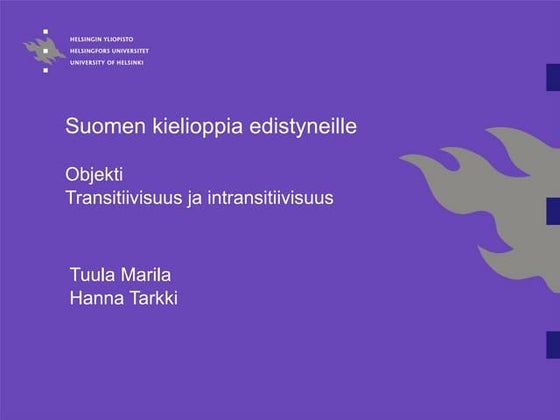 HELSINGIN YLIOPISTO
HELSINGFORS UNIVERSITET
UNIVERSITY OF HELSINKI

Suomen kielioppia edistyneille

Objekti
Transitiivisuus ja intransitiivisuus

Tuula Marila
Hanna Tarkki